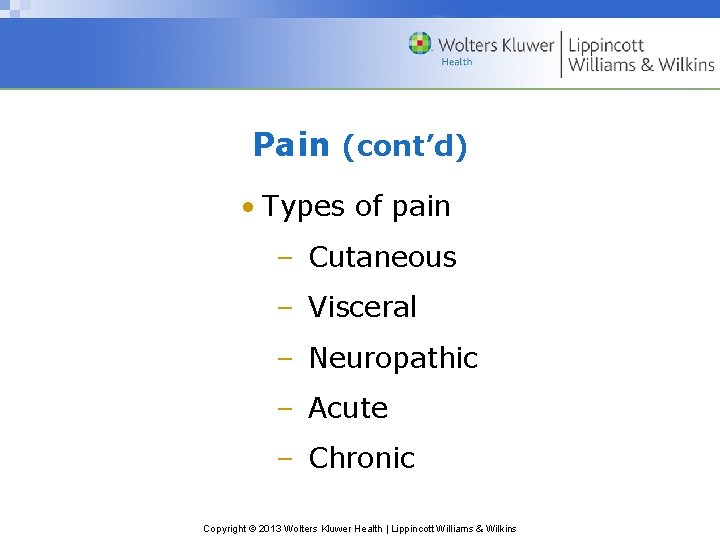 Wolters Kluwer Health | Lippincott Williams & Wilkins

Pain (cont'd)

• Types of pain
– Cutaneous
– Visceral
– Neuropathic
– Acute
– Chronic

Copyright © 2013 Wolters Kluwer Health | Lippincott Williams & Wilkins